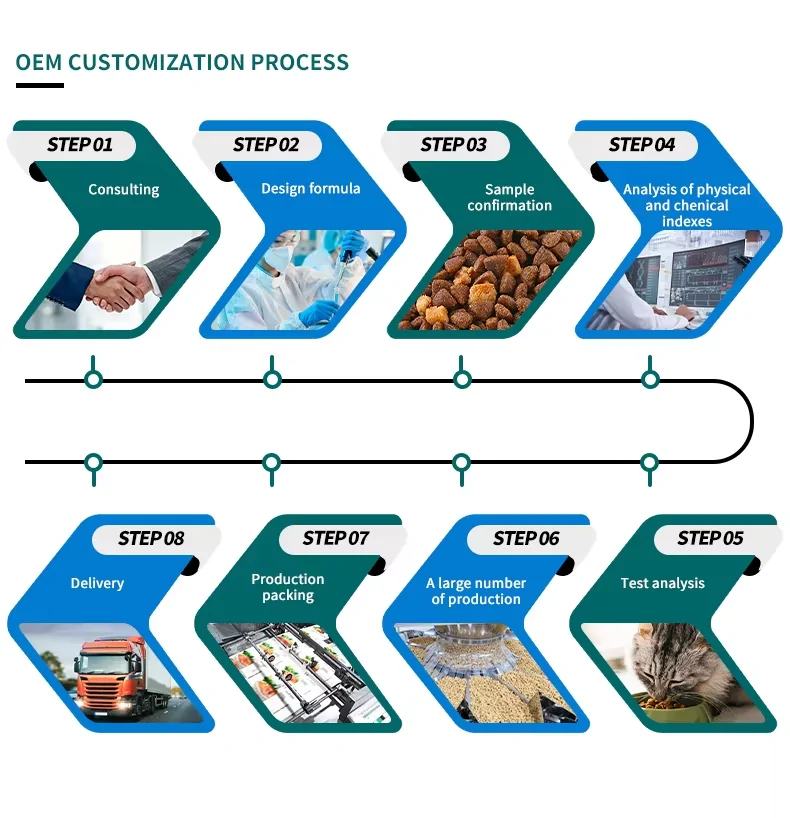 OEM CUSTOMIZATION PROCESS

STEP 01
Consulting

STEP 02
Design formula

STEP 03
Sample confirmation

STEP 04
Analysis of physical and chenical indexes

STEP 08
Delivery

STEP 07
Production packing

STEP 06
A large number of production

STEP 05
Test analysis